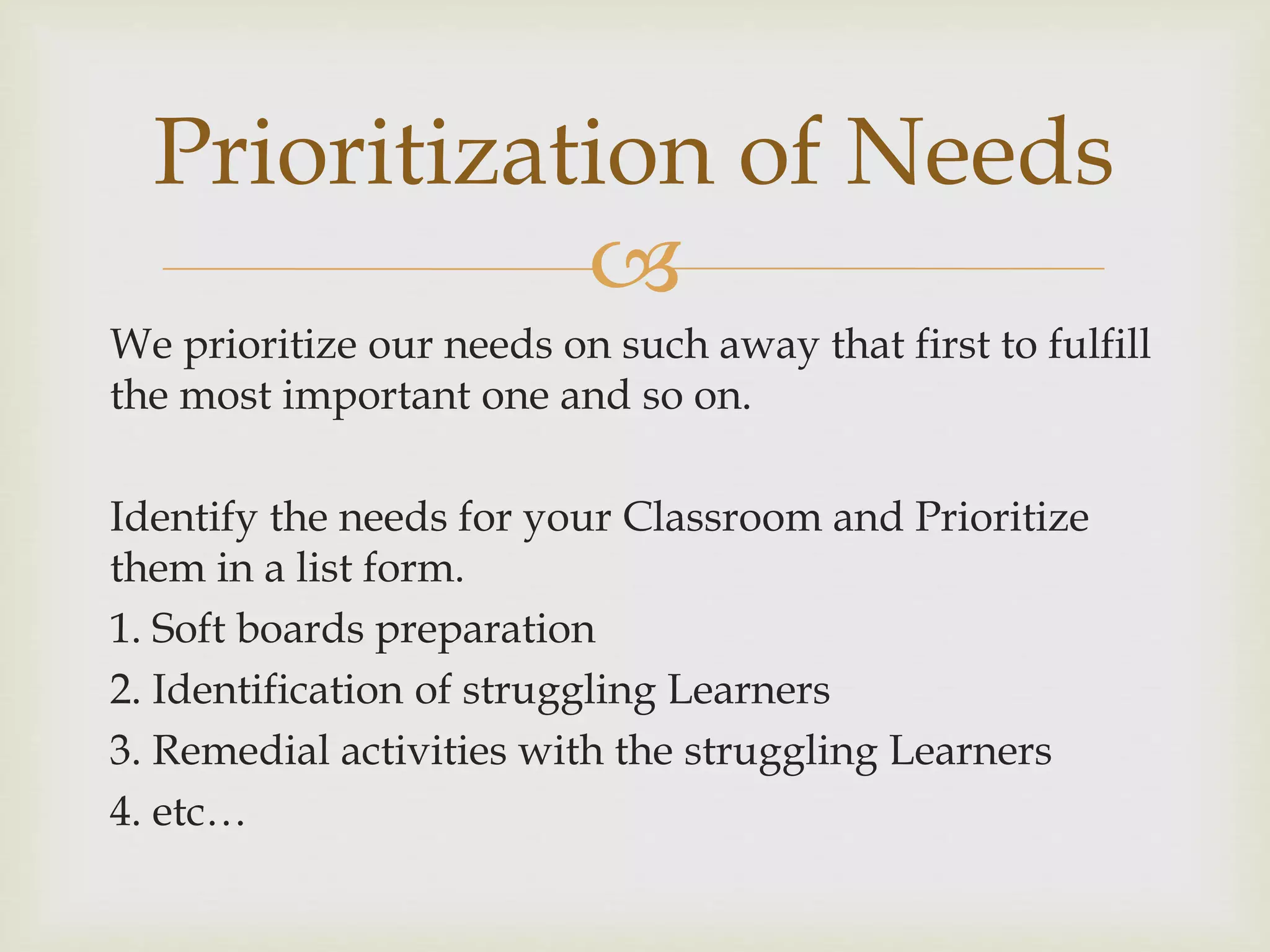 Prioritization of Needs

We prioritize our needs on such away that first to fulfill the most important one and so on.

Identify the needs for your Classroom and Prioritize them in a list form.
1. Soft boards preparation
2. Identification of struggling Learners
3. Remedial activities with the struggling Learners
4. etc…